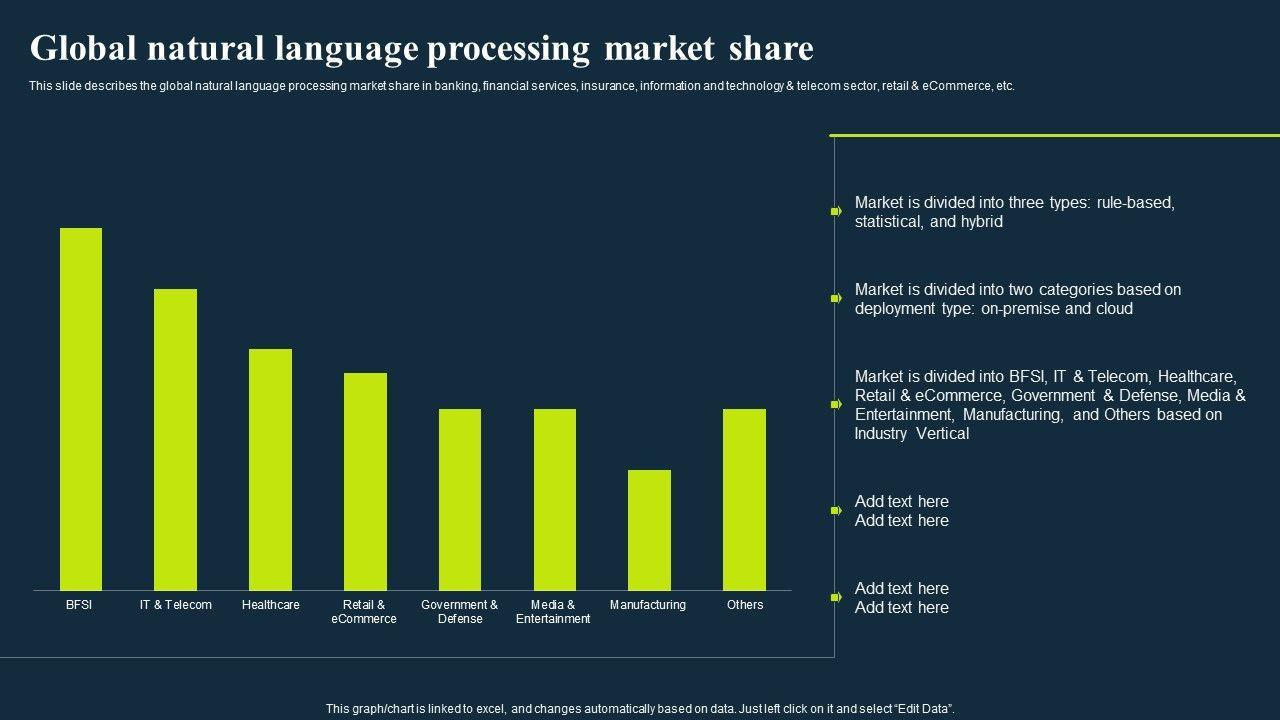 Global natural language processing market share

This slide describes the global natural language processing market share in banking, financial services, insurance, information and technology & telecom sector, retail & eCommerce, etc.

BFSI
IT & Telecom
Healthcare
Retail & eCommerce
Government & Defense
Media & Entertainment
Manufacturing
Others

Market is divided into three types: rule-based, statistical, and hybrid

Market is divided into two categories based on deployment type: on-premise and cloud

Market is divided into BFSI, IT & Telecom, Healthcare, Retail & eCommerce, Government & Defense, Media & Entertainment, Manufacturing, and Others based on Industry Vertical

Add text here
Add text here

Add text here
Add text here

This graph/chart is linked to excel, and changes automatically based on data. Just left click on it and select "Edit Data".